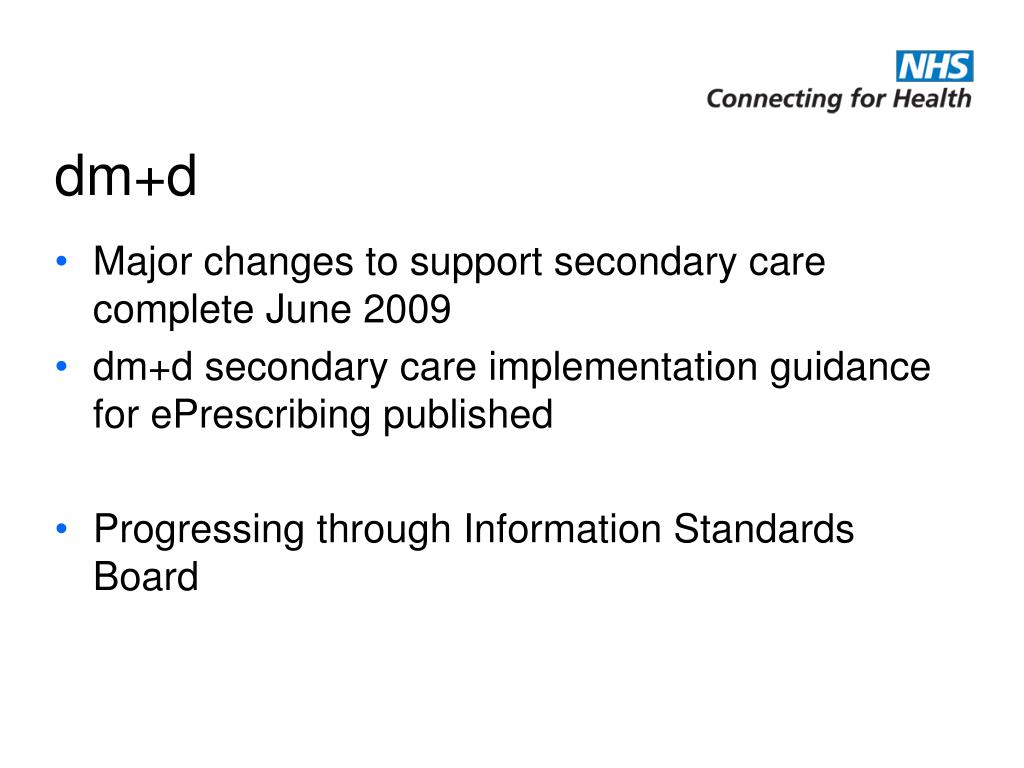 NHS
Connecting for Health

dm+d

• Major changes to support secondary care complete June 2009
• dm+d secondary care implementation guidance for ePrescribing published

• Progressing through Information Standards Board